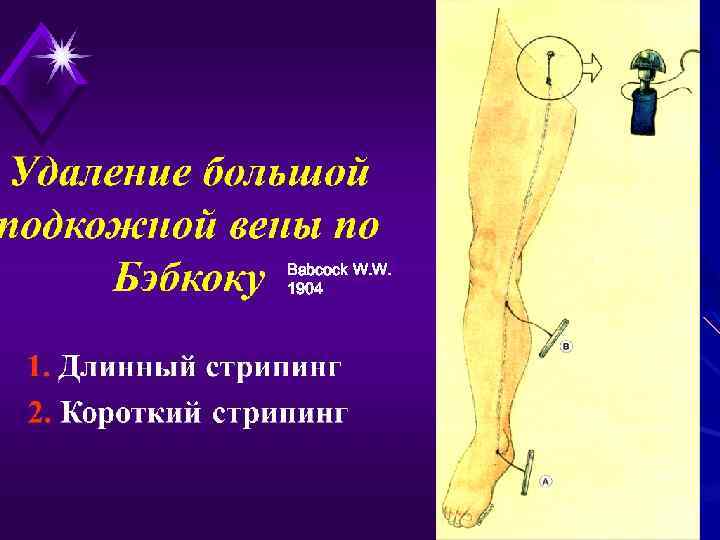 Удаление большой подкожной вены по Бэбкоку

Babcock W.W. 1904

1. Длинный стрипинг
2. Короткий стрипинг

B

A